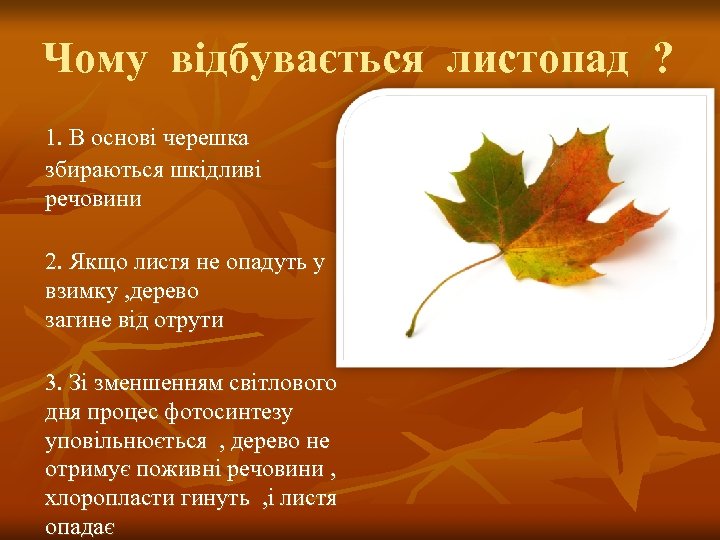 Чому відбувається листопад ?

1. В основі черешка збираються шкідливі речовини

2. Якщо листя не опадуть у взимку ,дерево загине від отрути

3. Зі зменшенням світлового дня процес фотосинтезу уповільнюється , дерево не отримує поживні речовини , хлоропласти гинуть ,і листя опадає